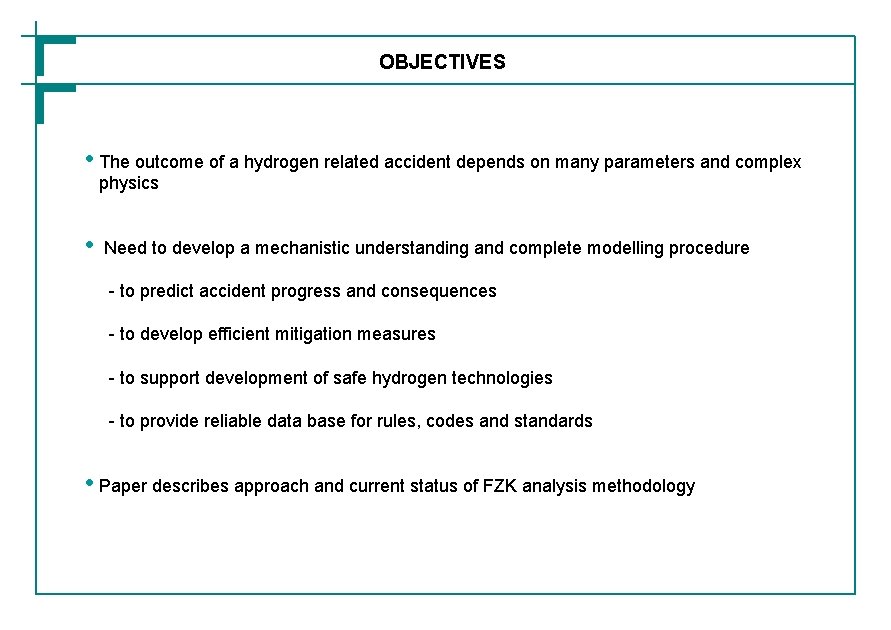 OBJECTIVES

• The outcome of a hydrogen related accident depends on many parameters and complex physics

• Need to develop a mechanistic understanding and complete modelling procedure

- to predict accident progress and consequences

- to develop efficient mitigation measures

- to support development of safe hydrogen technologies

- to provide reliable data base for rules, codes and standards

• Paper describes approach and current status of FZK analysis methodology